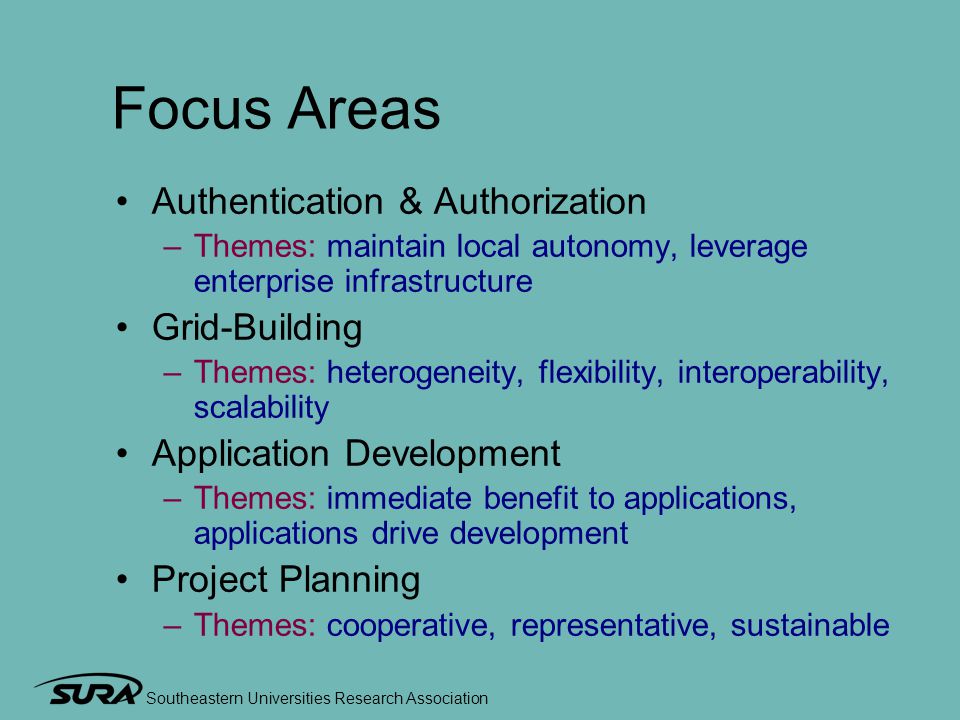 Focus Areas

• Authentication & Authorization
– Themes: maintain local autonomy, leverage enterprise infrastructure

• Grid-Building
– Themes: heterogeneity, flexibility, interoperability, scalability

• Application Development
– Themes: immediate benefit to applications, applications drive development

• Project Planning
– Themes: cooperative, representative, sustainable

SURA Southeastern Universities Research Association